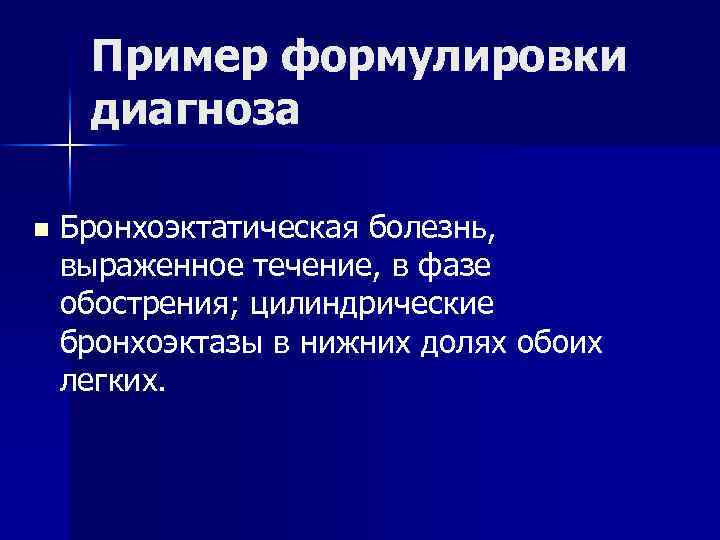 Пример формулировки диагноза

Бронхоэктатическая болезнь, выраженное течение, в фазе обострения; цилиндрические бронхоэктазы в нижних долях обоих легких.